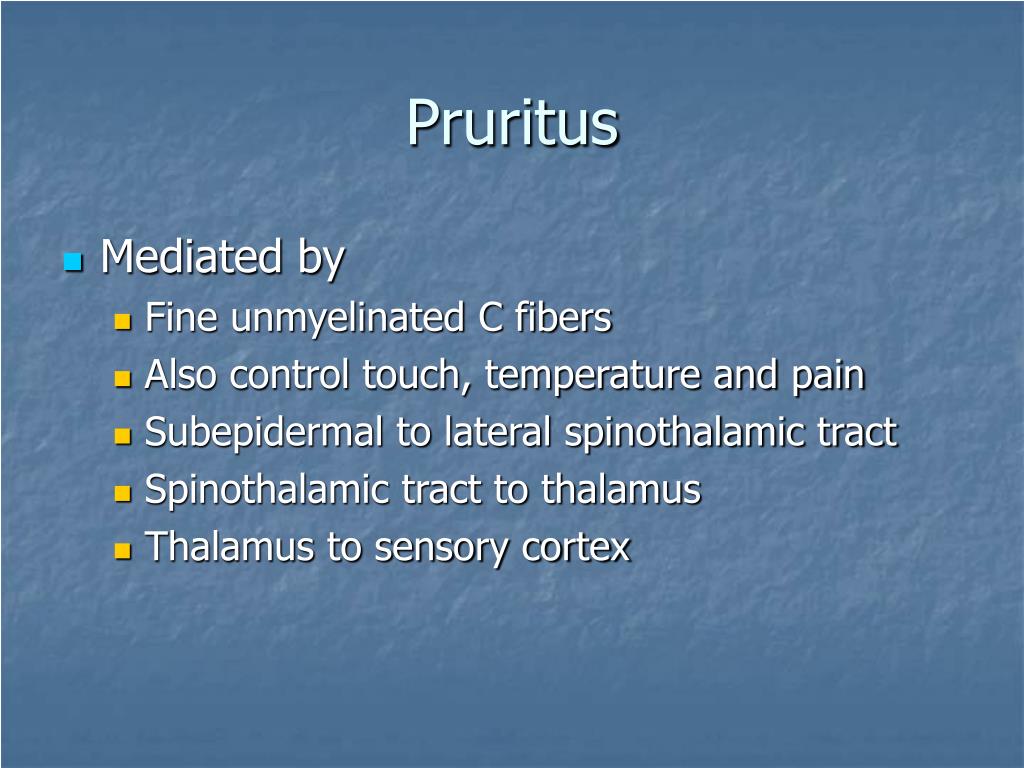 Pruritus

Mediated by
Fine unmyelinated C fibers
Also control touch, temperature and pain
Subepidermal to lateral spinothalamic tract
Spinothalamic tract to thalamus
Thalamus to sensory cortex